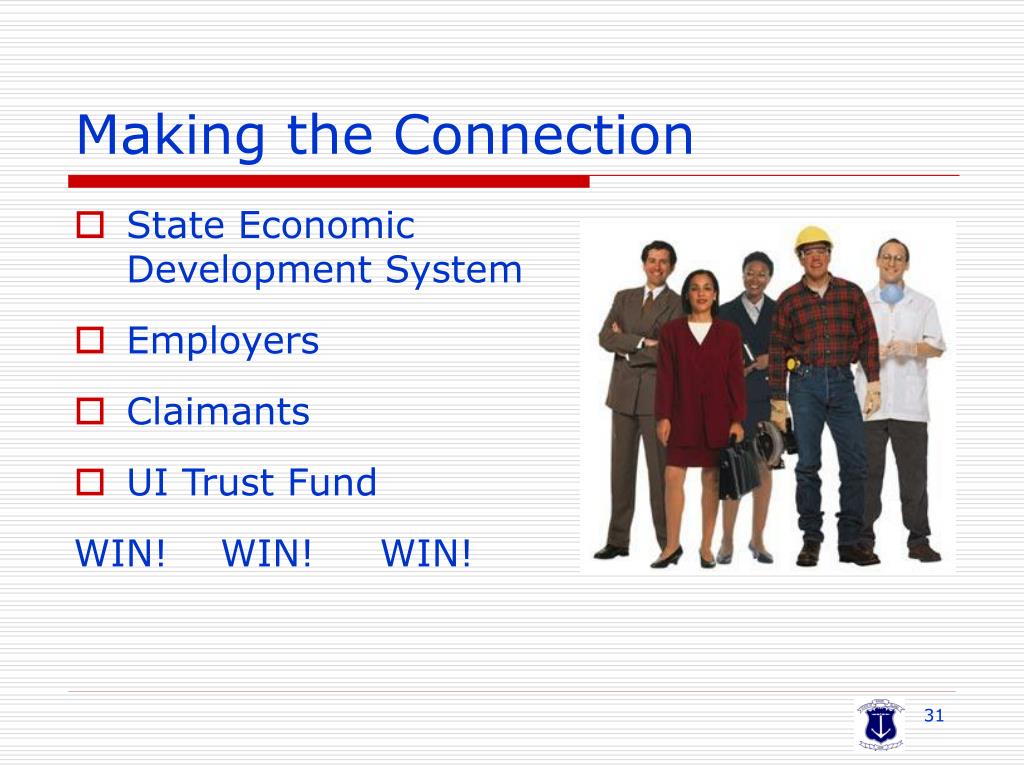 Making the Connection

State Economic Development System

Employers

Claimants

UI Trust Fund

WIN! WIN! WIN!

31